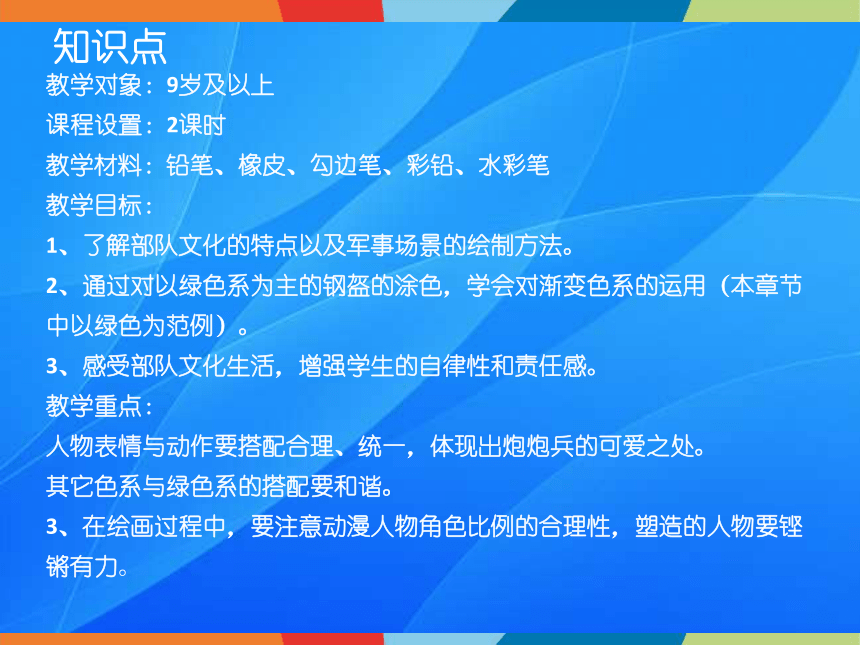 知识点

教学对象：9岁及以上

课程设置：2课时

教学材料：铅笔、橡皮、勾边笔、彩铅、水彩笔

教学目标：

1、了解部队文化的特点以及军事场景的绘制方法。

2、通过对以绿色系为主的钢盔的涂色，学会对渐变色系的运用（本章节中以绿色为范例）。

3、感受部队文化生活，增强学生的自律性和责任感。

教学重点：

人物表情与动作要搭配合理、统一，体现出炮炮兵的可爱之处。

其它色系与绿色系的搭配要和谐。

3、在绘画过程中，要注意动漫人物角色比例的合理性，塑造的人物要铿锵有力。